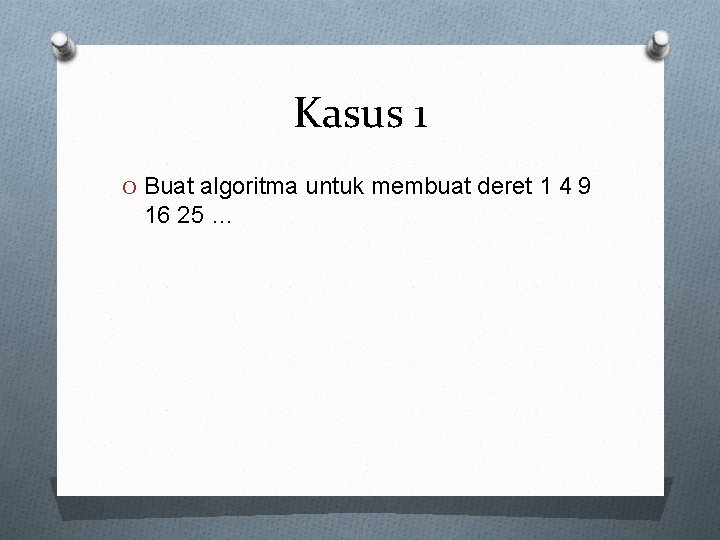 Kasus 1

O Buat algoritma untuk membuat deret 1 4 9 16 25 …